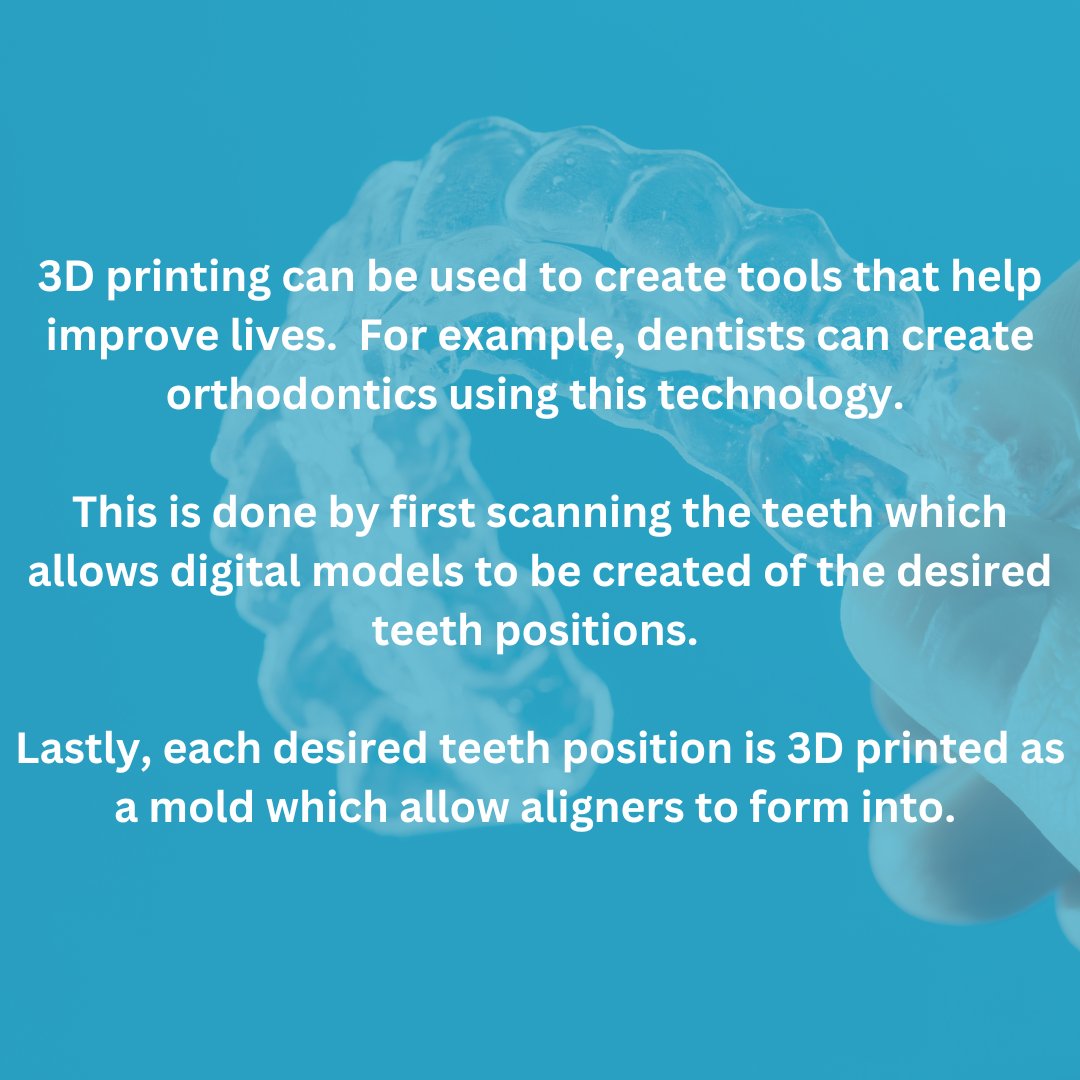 3D printing can be used to create tools that help improve lives.  For example, dentists can create orthodontics using this technology.

This is done by first scanning the teeth which allows digital models to be created of the desired teeth positions.

Lastly, each desired teeth position is 3D printed as a mold which allow aligners to form into.